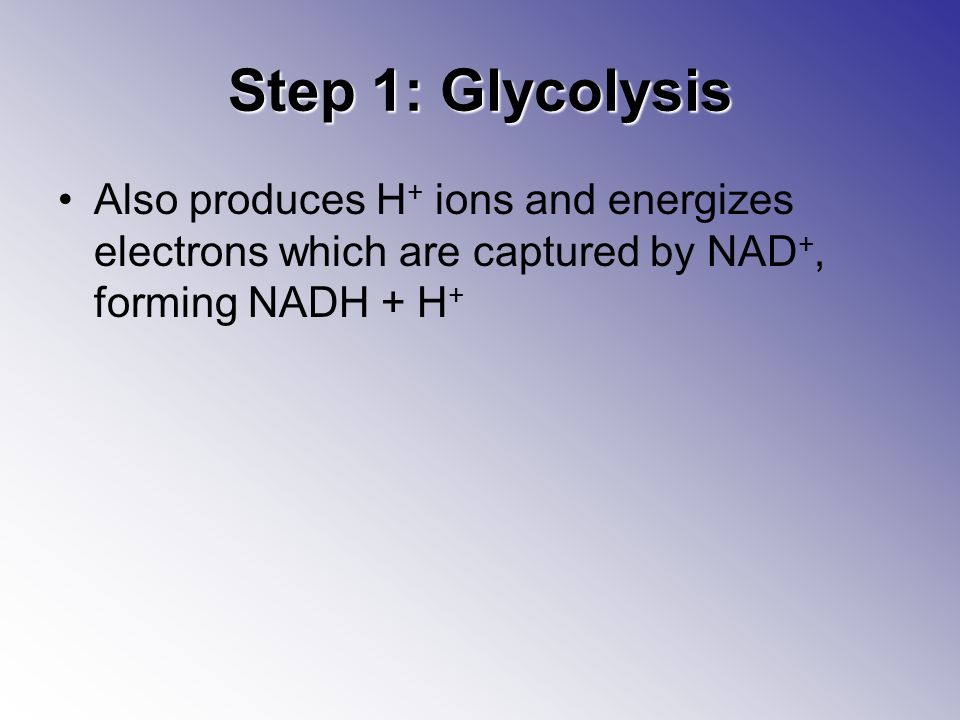 Step 1: Glycolysis

• Also produces $H^+$ ions and energizes electrons which are captured by $NAD^+$, forming NADH + $H^+$